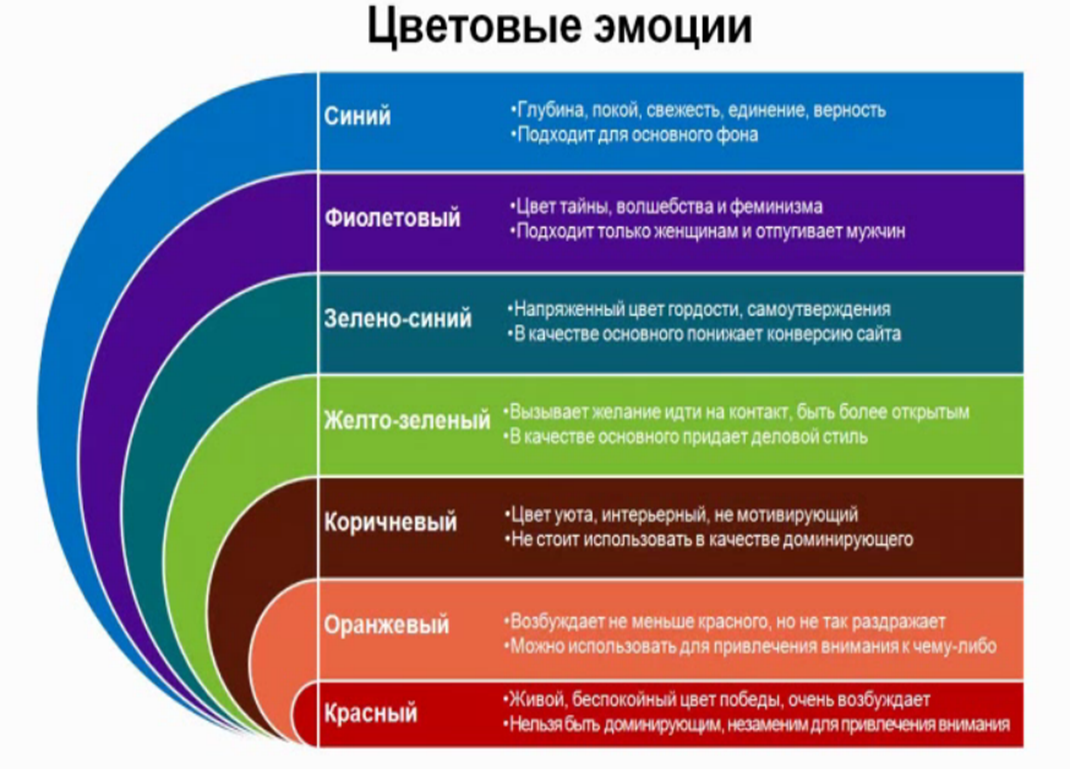 Цветовые эмоции

Синий
•Глубина, покой, свежесть, единение, верность
•Подходит для основного фона

Фиолетовый
•Цвет тайны, волшебства и феминизма
•Подходит только женщинам и отпугивает мужчин

Зелено-синий
•Напряженный цвет гордости, самоутверждения
•В качестве основного понижает конверсию сайта

Желто-зеленый
•Вызывает желание идти на контакт, быть более открытым
•В качестве основного придает деловой стиль

Коричневый
•Цвет уюта, интерьерный, не мотивирующий
•Не стоит использовать в качестве доминирующего

Оранжевый
•Возбуждает не меньше красного, но не так раздражает
•Можно использовать для привлечения внимания к чему-либо

Красный
•Живой, беспокойный цвет победы, очень возбуждает
•Нельзя быть доминирующим, незаменим для привлечения внимания